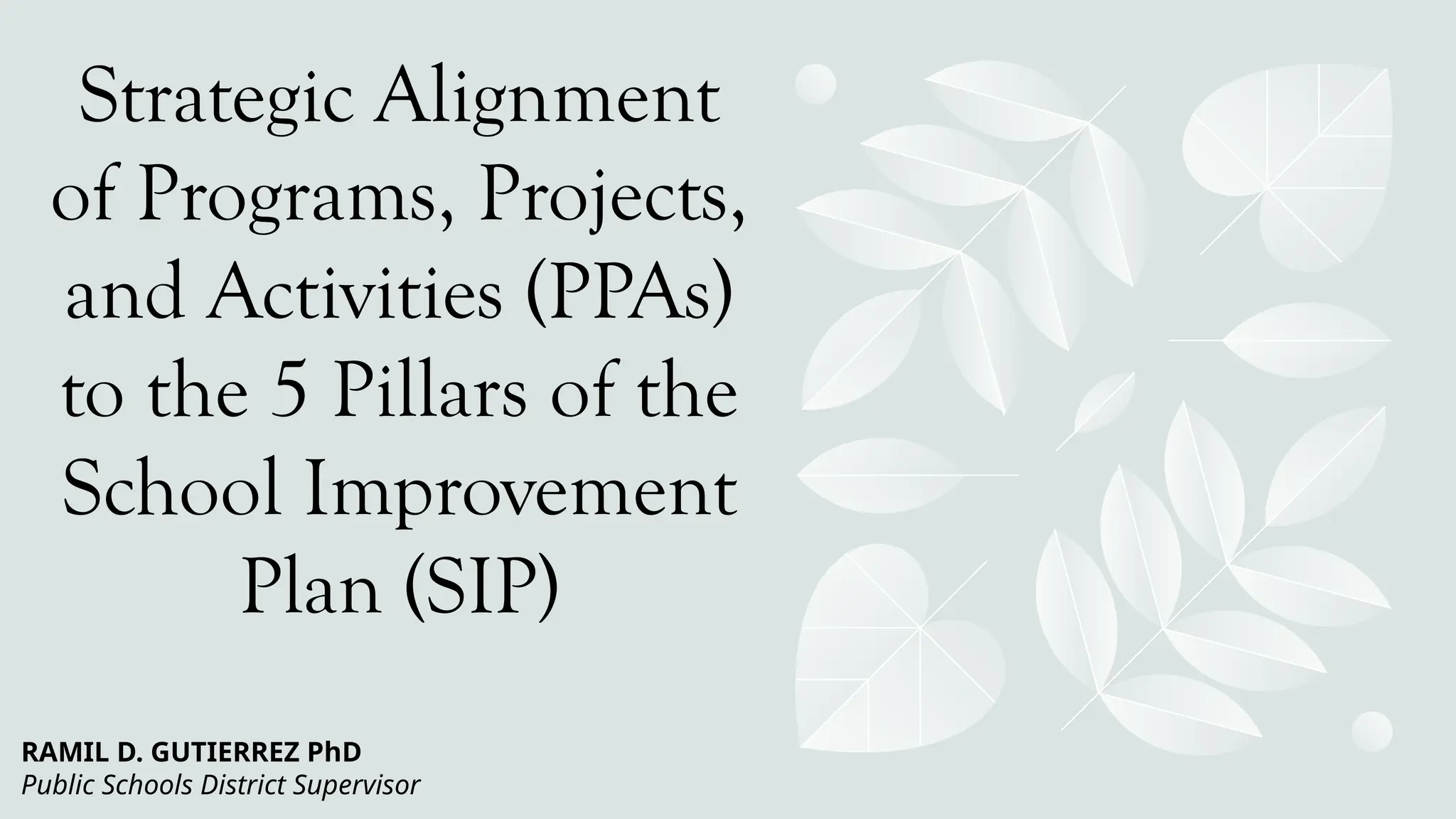 Strategic Alignment of Programs, Projects, and Activities (PPAs) to the 5 Pillars of the School Improvement Plan (SIP)

RAMIL D. GUTIERREZ PhD
Public Schools District Supervisor